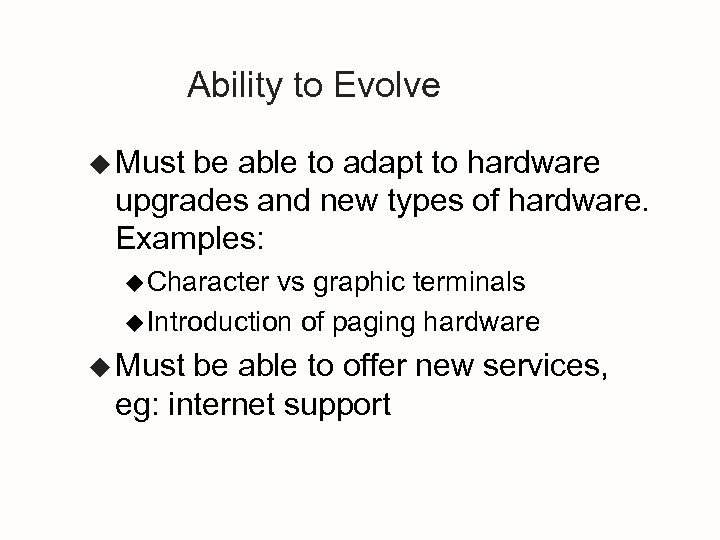 Ability to Evolve

◆ Must be able to adapt to hardware upgrades and new types of hardware. Examples:

◆ Character vs graphic terminals

◆ Introduction of paging hardware

◆ Must be able to offer new services, eg: internet support